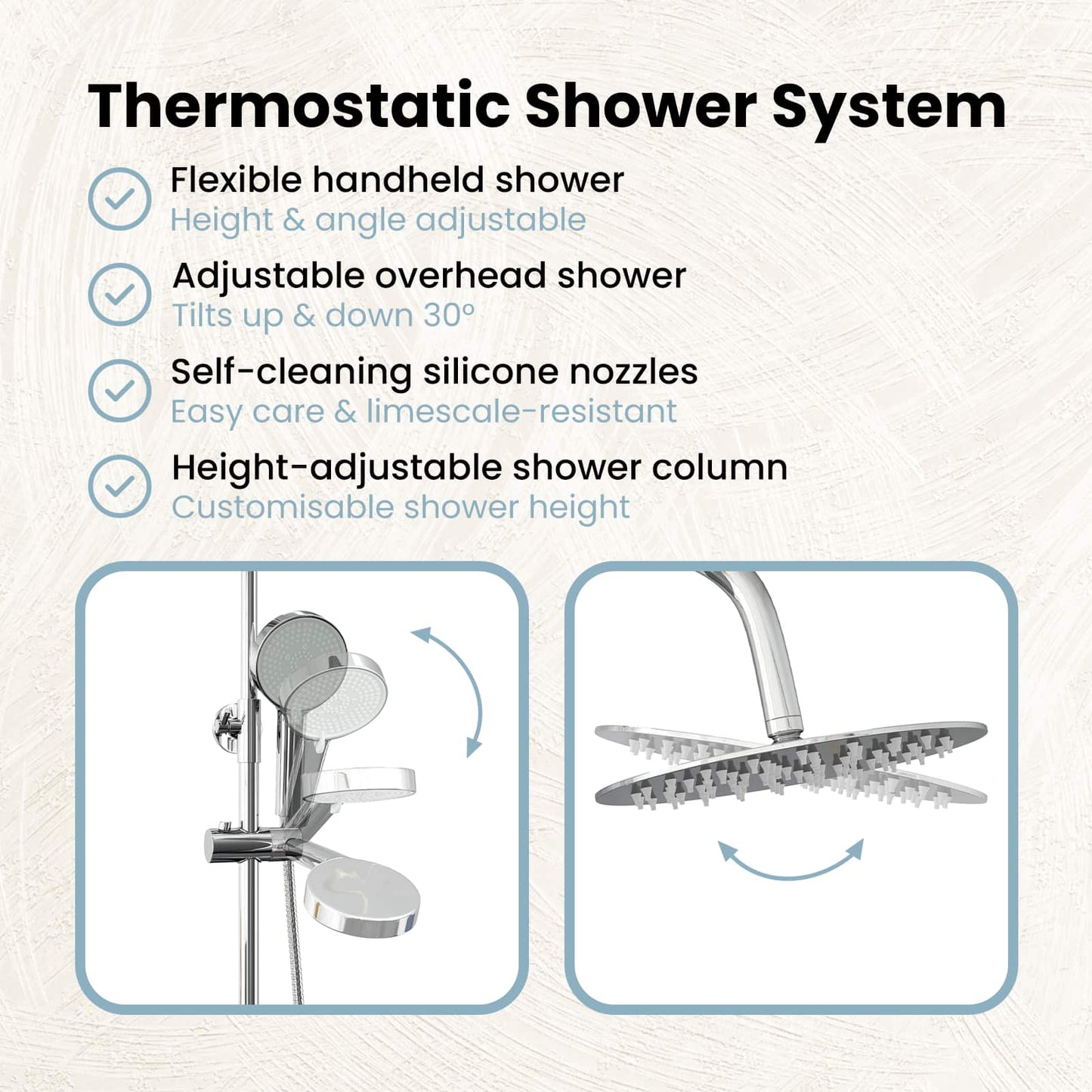 Thermostatic Shower System

Flexible handheld shower
Height & angle adjustable

Adjustable overhead shower
Tilts up & down 30°

Self-cleaning silicone nozzles
Easy care & limescale-resistant

Height-adjustable shower column
Customisable shower height